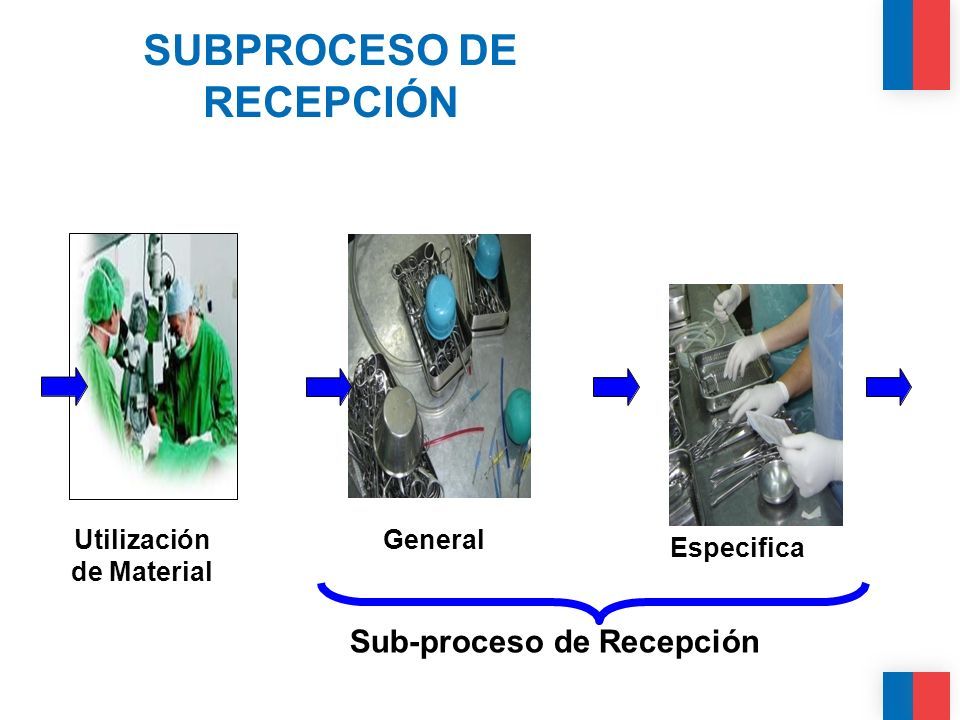 SUBPROCESO DE RECEPCIÓN

Utilización de Material

General

Especifica

Sub-proceso de Recepción